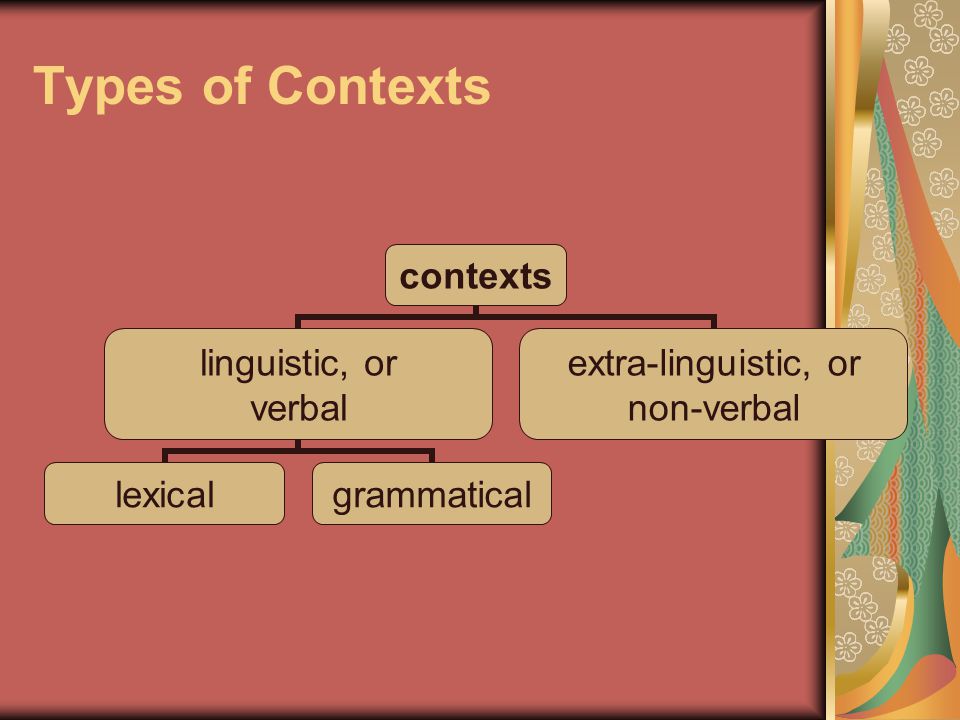 Types of Contexts

contexts

linguistic, or verbal

extra-linguistic, or non-verbal

lexical

grammatical